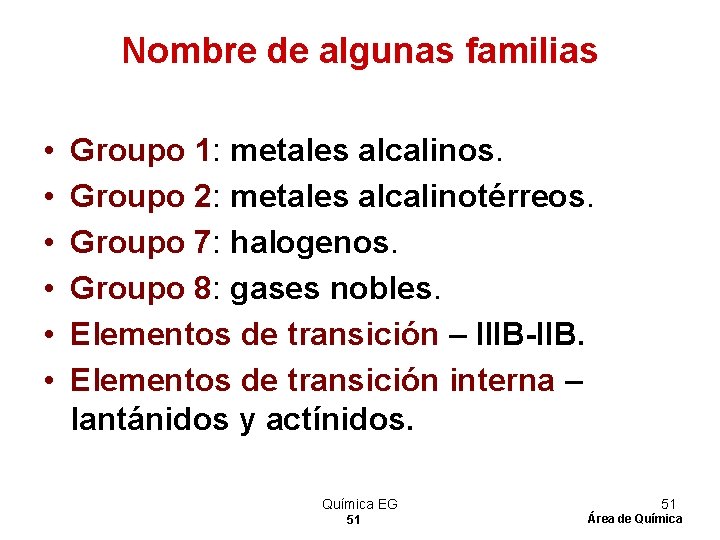 Nombre de algunas familias

• Groupo 1: metales alcalinos.
• Groupo 2: metales alcalinotérreos.
• Groupo 7: halogenos.
• Groupo 8: gases nobles.
• Elementos de transición – IIIB-IIB.
• Elementos de transición interna – lantánidos y actínidos.

Química EG
51

51
Área de Química